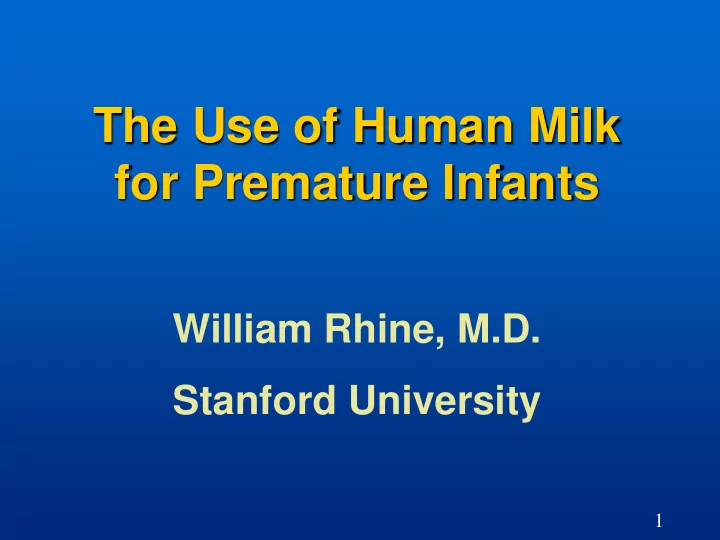 The Use of Human Milk for Premature Infants

William Rhine, M.D.

Stanford University

1